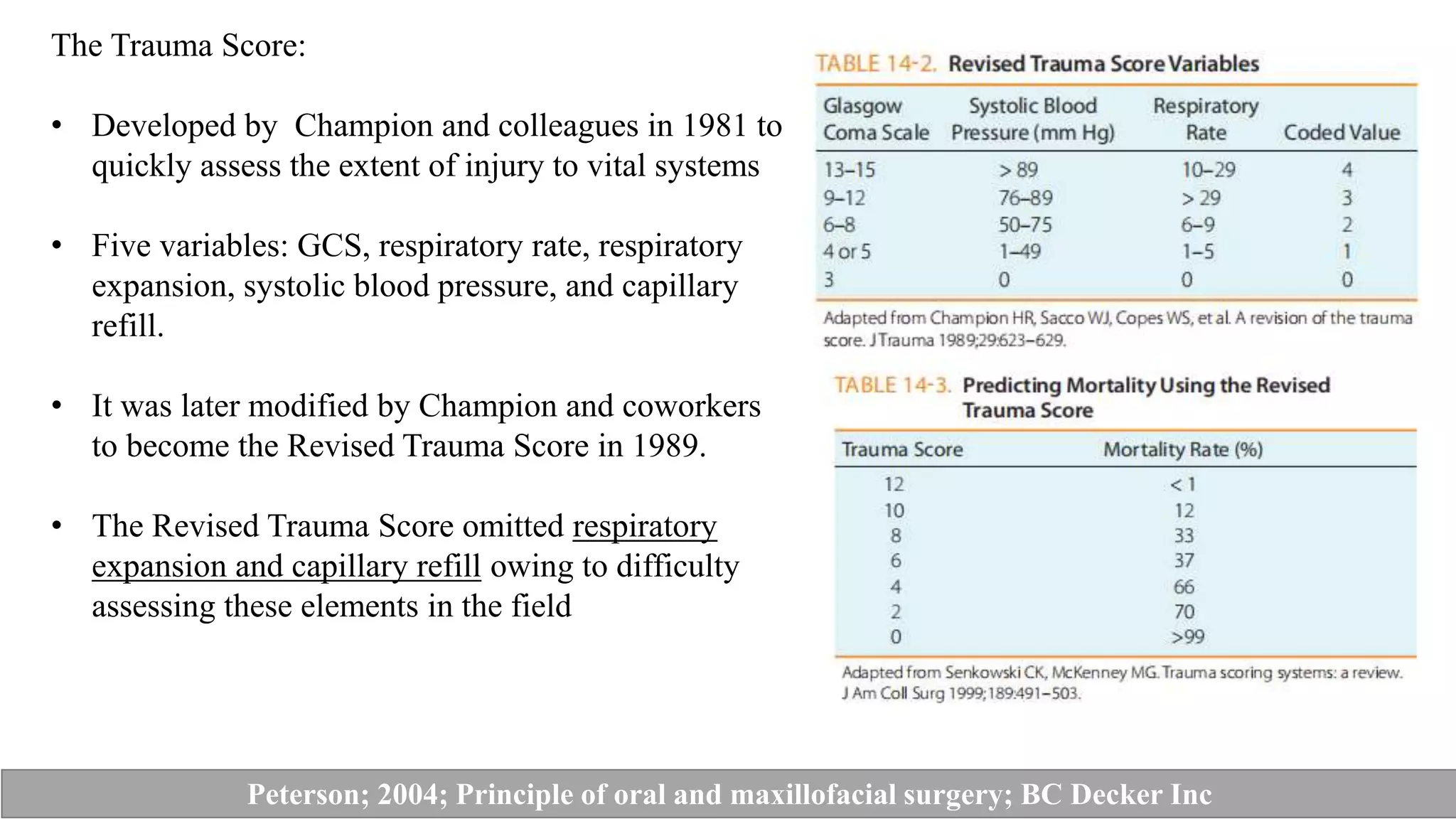 The Trauma Score:

• Developed by Champion and colleagues in 1981 to quickly assess the extent of injury to vital systems

• Five variables: GCS, respiratory rate, respiratory expansion, systolic blood pressure, and capillary refill.

• It was later modified by Champion and coworkers to become the Revised Trauma Score in 1989.

• The Revised Trauma Score omitted respiratory expansion and capillary refill owing to difficulty assessing these elements in the field

TABLE 14-2. Revised Trauma Score Variables

| Glasgow Coma Scale | Systolic Blood Pressure (mm Hg) | Respiratory Rate | Coded Value |
|---|---|---|---|
| 13–15 | > 89 | 10–29 | 4 |
| 9–12 | 76–89 | > 29 | 3 |
| 6–8 | 50–75 | 6–9 | 2 |
| 4 or 5 | 1–49 | 1–5 | 1 |
| 3 | 0 | 0 | 0 |

Adapted from Champion HR, Sacco WJ, Copes WS, et al. A revision of the trauma score. J Trauma 1989;29:623–629.

TABLE 14-3. Predicting Mortality Using the Revised Trauma Score

| Trauma Score | Mortality Rate (%) |
|---|---|
| 12 | < 1 |
| 10 | 12 |
| 8 | 33 |
| 6 | 37 |
| 4 | 66 |
| 2 | 70 |
| 0 | >99 |

Adapted from Senkowski CK, McKenney MG. Trauma scoring systems: a review. J Am Coll Surg 1999;189:491–503.

Peterson; 2004; Principle of oral and maxillofacial surgery; BC Decker Inc